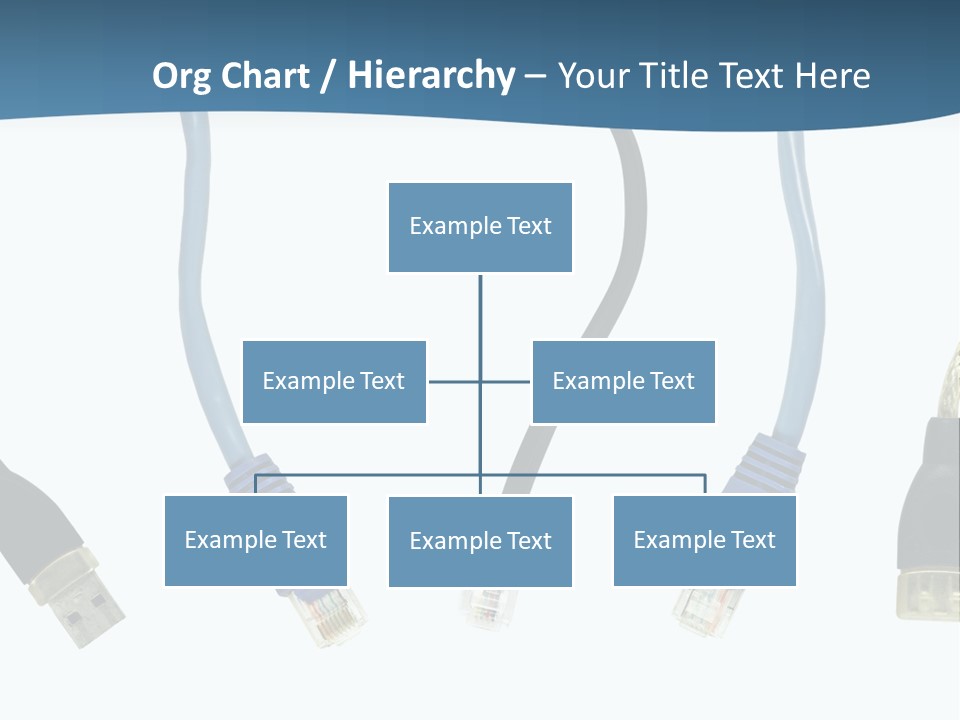 Org Chart / Hierarchy – Your Title Text Here

Example Text

Example Text

Example Text

Example Text

Example Text

Example Text